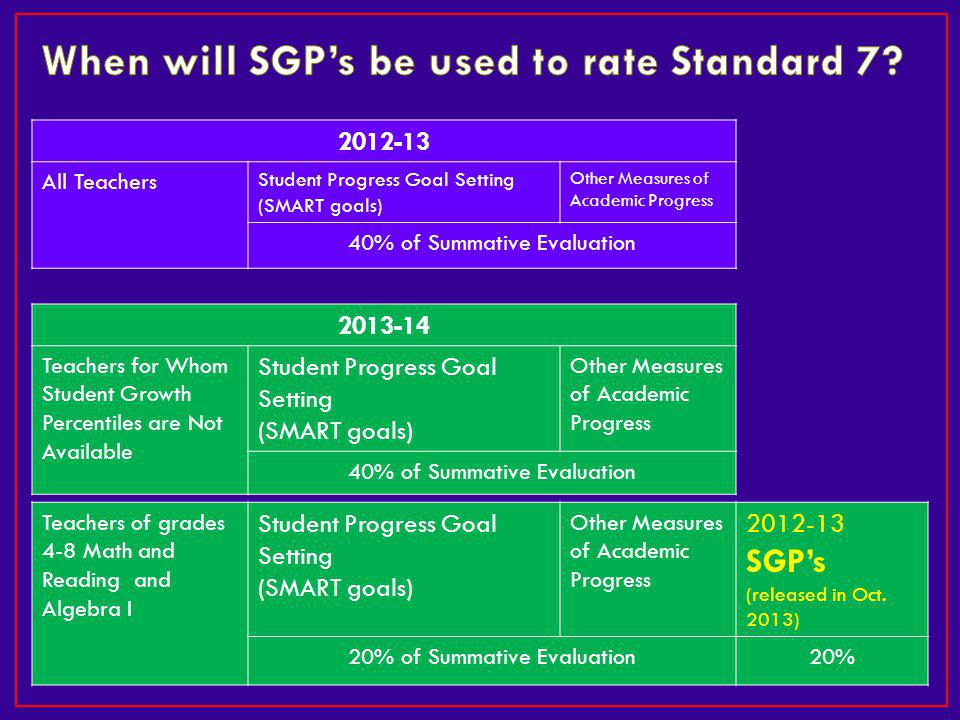 When will SGP's be used to rate Standard 7?

| 2012-13 | | |
|---|---|---|
| All Teachers | Student Progress Goal Setting (SMART goals) | Other Measures of Academic Progress |
| | 40% of Summative Evaluation | |

| 2013-14 | | |
|---|---|---|
| Teachers for Whom Student Growth Percentiles are Not Available | Student Progress Goal Setting (SMART goals) | Other Measures of Academic Progress |
| | 40% of Summative Evaluation | |

| | | | |
|---|---|---|---|
| Teachers of grades 4-8 Math and Reading and Algebra I | Student Progress Goal Setting (SMART goals) | Other Measures of Academic Progress | 2012-13 SGP's (released in Oct. 2013) |
| | 20% of Summative Evaluation | | 20% |